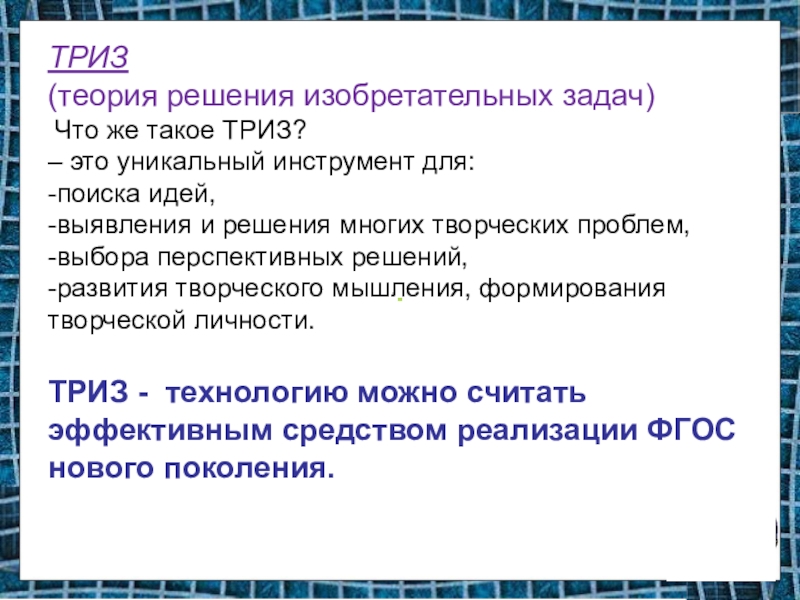 ТРИЗ
(теория решения изобретательных задач)
Что же такое ТРИЗ?
– это уникальный инструмент для:
-поиска идей,
-выявления и решения многих творческих проблем,
-выбора перспективных решений,
-развития творческого мышления, формирования творческой личности.

ТРИЗ - технологию можно считать эффективным средством реализации ФГОС нового поколения.